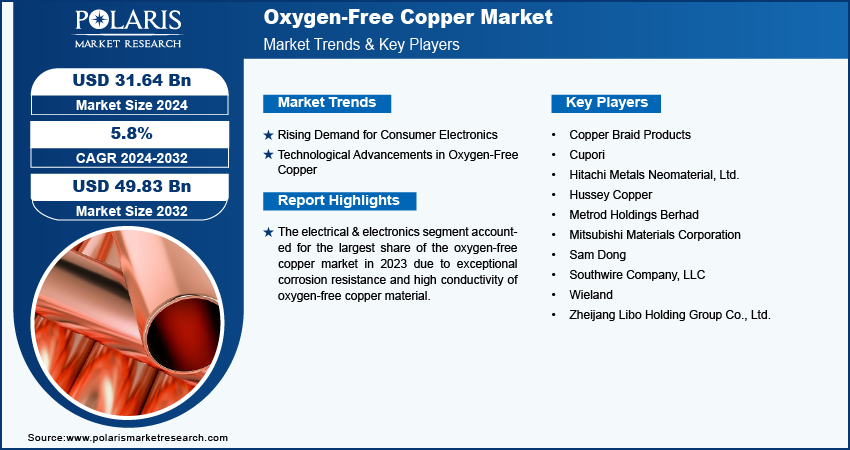 POLARIS
MARKET RESEARCH

Oxygen-Free Copper Market
Market Trends & Key Players

USD 31.64 Bn
Market Size 2024

5.8%
CAGR 2024-2032

USD 49.83 Bn
Market Size 2032

Market Trends

★ Rising Demand for Consumer Electronics
★ Technological Advancements in Oxygen-Free Copper

Report Highlights

★ The electrical & electronics segment accounted for the largest share of the oxygen-free copper market in 2023 due to exceptional corrosion resistance and high conductivity of oxygen-free copper material.

Key Players

• Copper Braid Products
• Cupori
• Hitachi Metals Neomaterial, Ltd.
• Hussey Copper
• Metrod Holdings Berhad
• Mitsubishi Materials Corporation
• Sam Dong
• Southwire Company, LLC
• Wieland
• Zheijang Libo Holding Group Co., Ltd.

Source:www.polarismarketresearch.com